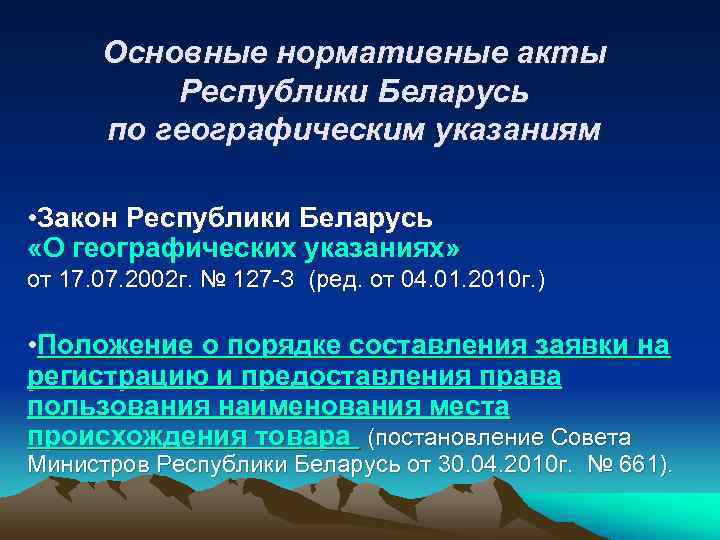 Основные нормативные акты Республики Беларусь по географическим указаниям

•Закон Республики Беларусь «О географических указаниях» от 17.07.2002г. № 127-З (ред. от 04.01.2010г.)

•Положение о порядке составления заявки на регистрацию и предоставления права пользования наименования места происхождения товара (постановление Совета Министров Республики Беларусь от 30.04.2010г. № 661).